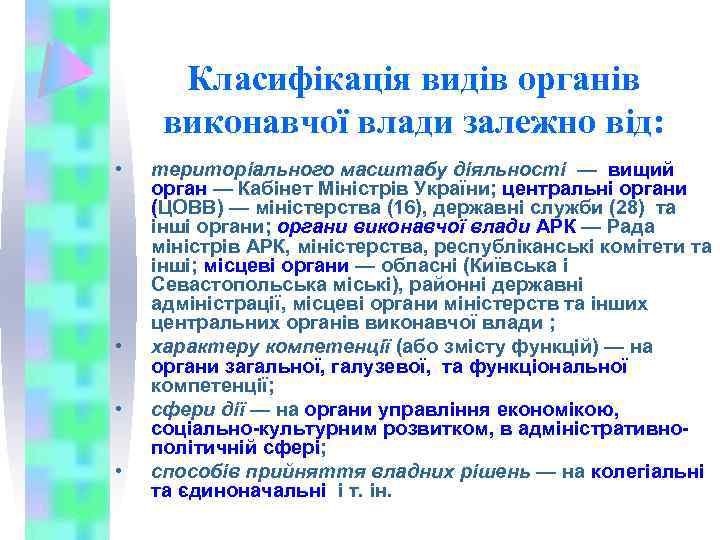 Класифікація видів органів виконавчої влади залежно від:

• територіального масштабу діяльності — вищий орган — Кабінет Міністрів України; центральні органи (ЦОВВ) — міністерства (16), державні служби (28) та інші органи; органи виконавчої влади АРК — Рада міністрів АРК, міністерства, республіканські комітети та інші; місцеві органи — обласні (Київська і Севастопольська міські), районні державні адміністрації, місцеві органи міністерств та інших центральних органів виконавчої влади ;

• характеру компетенції (або змісту функцій) — на органи загальної, галузевої, та функціональної компетенції;

• сфери дії — на органи управління економікою, соціально-культурним розвитком, в адміністративно-політичній сфері;

• способів прийняття владних рішень — на колегіальні та єдиноначальні і т. ін.